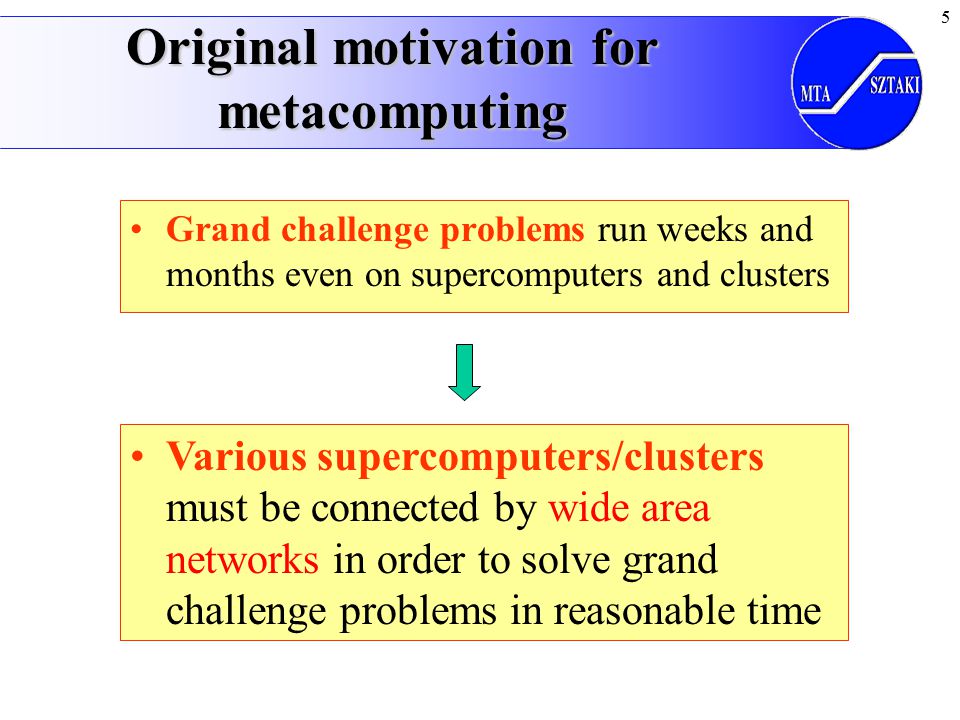 5

Original motivation for metacomputing

MTA SZTAKI

• Grand challenge problems run weeks and months even on supercomputers and clusters

• Various supercomputers/clusters must be connected by wide area networks in order to solve grand challenge problems in reasonable time